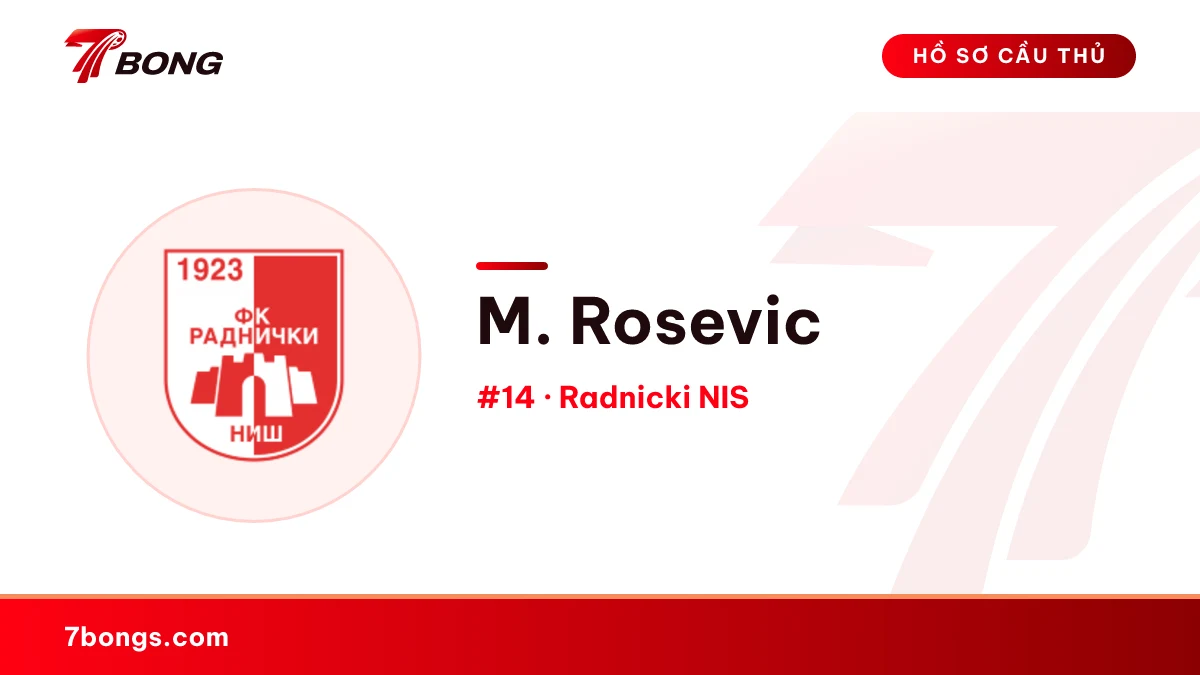 7BONG

HỒ SƠ CẦU THỦ

1923
ФК
РАДНИЧКИ
НИШ

M. Rosevic

#14 · Radnicki NIS

7bongs.com